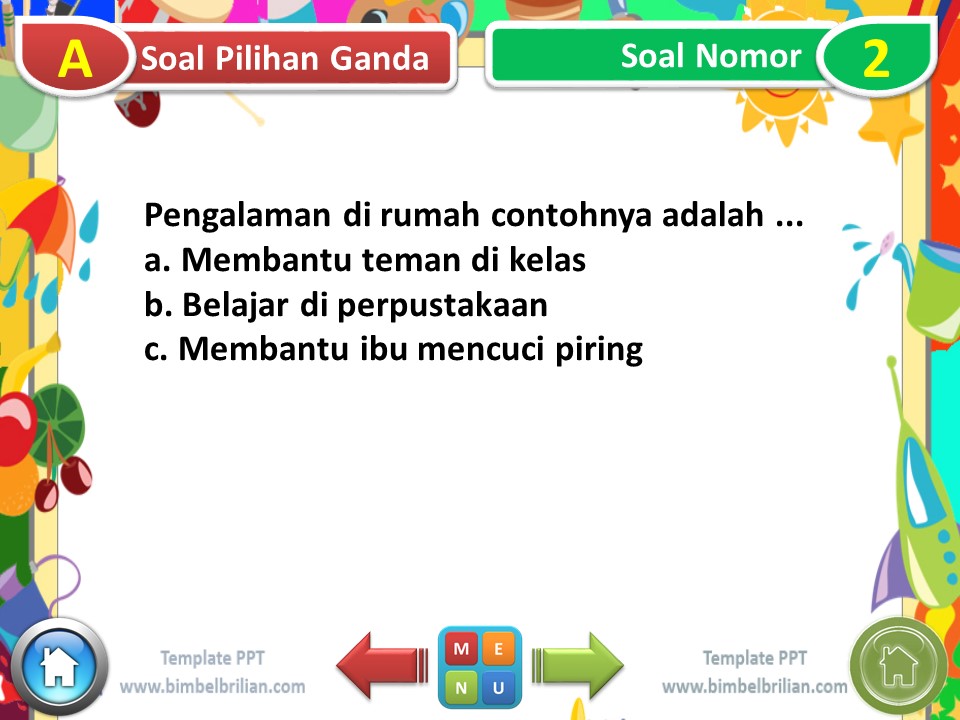 A Soal Pilihan Ganda

Soal Nomor 2

Pengalaman di rumah contohnya adalah ...
a. Membantu teman di kelas
b. Belajar di perpustakaan
c. Membantu ibu mencuci piring

Template PPT
www.bimbelbrilian.com

M E
N U

Template PPT
www.bimbelbrilian.com